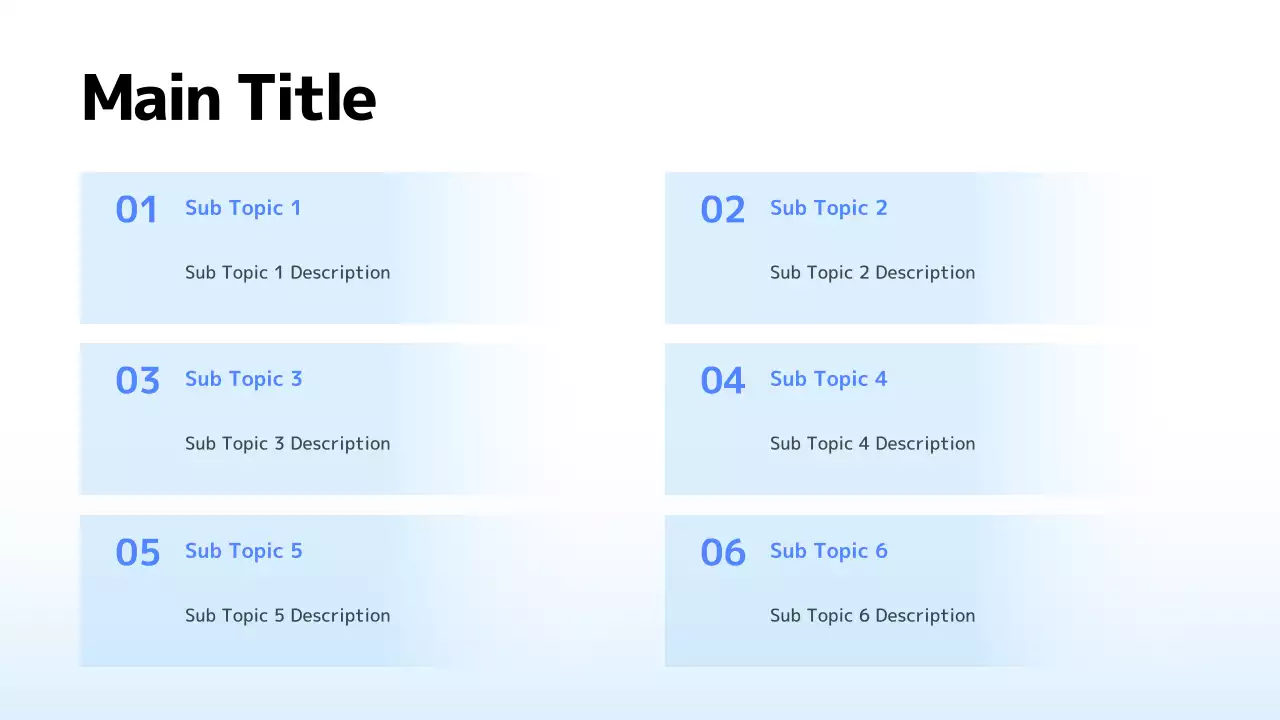 Main Title

01 Sub Topic 1

Sub Topic 1 Description

02 Sub Topic 2

Sub Topic 2 Description

03 Sub Topic 3

Sub Topic 3 Description

04 Sub Topic 4

Sub Topic 4 Description

05 Sub Topic 5

Sub Topic 5 Description

06 Sub Topic 6

Sub Topic 6 Description